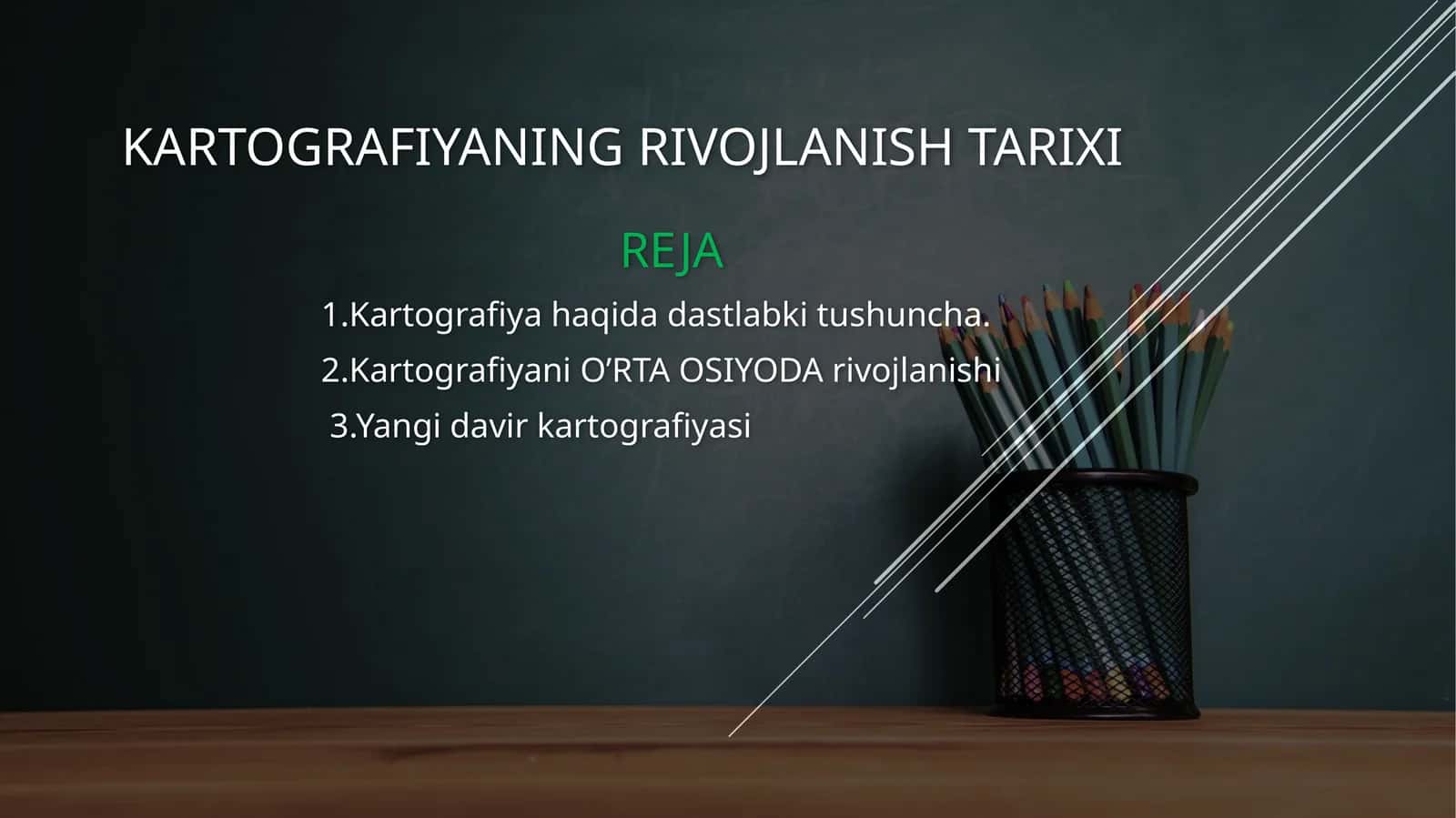 KARTOGRAFIYANING RIVOJLANISH TARIXI

REJA

1.Kartografiya haqida dastlabki tushuncha.

2.Kartografiyani O’RTA OSIYODA rivojlanishi

3.Yangi davir kartografiyasi